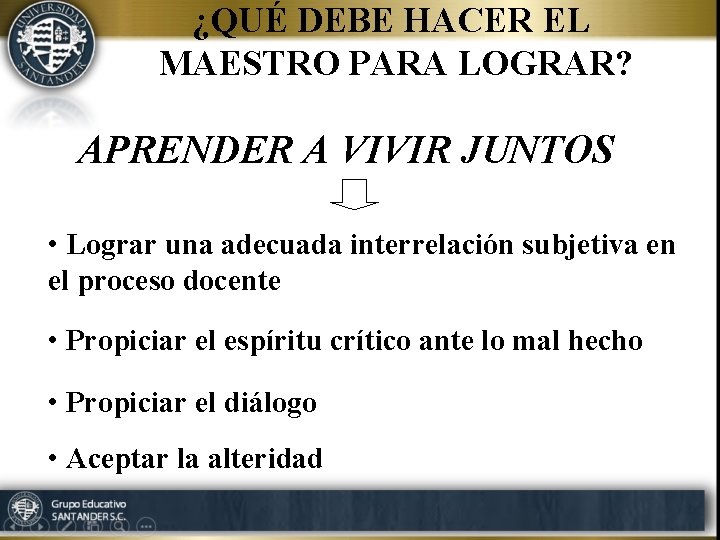 UNIVERSIDAD SANTANDER

¿QUÉ DEBE HACER EL MAESTRO PARA LOGRAR?

APRENDER A VIVIR JUNTOS

• Lograr una adecuada interrelación subjetiva en el proceso docente

• Propiciar el espíritu crítico ante lo mal hecho

• Propiciar el diálogo

• Aceptar la alteridad

Grupo Educativo
SANTANDER S.C.